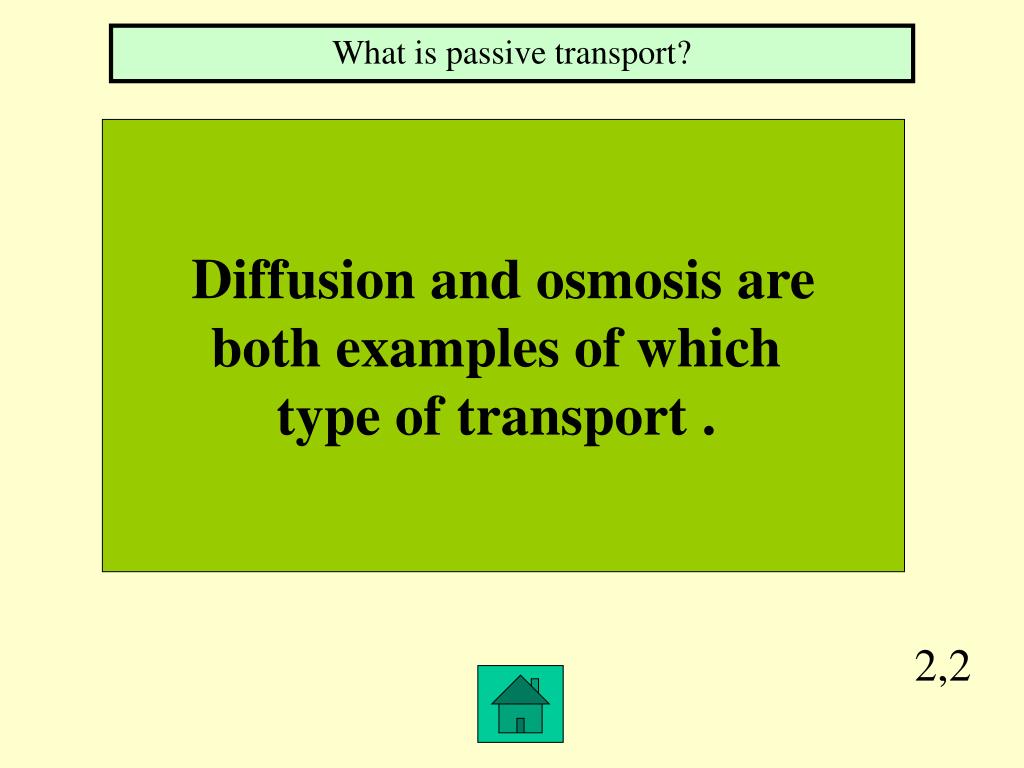 What is passive transport?

Diffusion and osmosis are both examples of which type of transport .

2,2